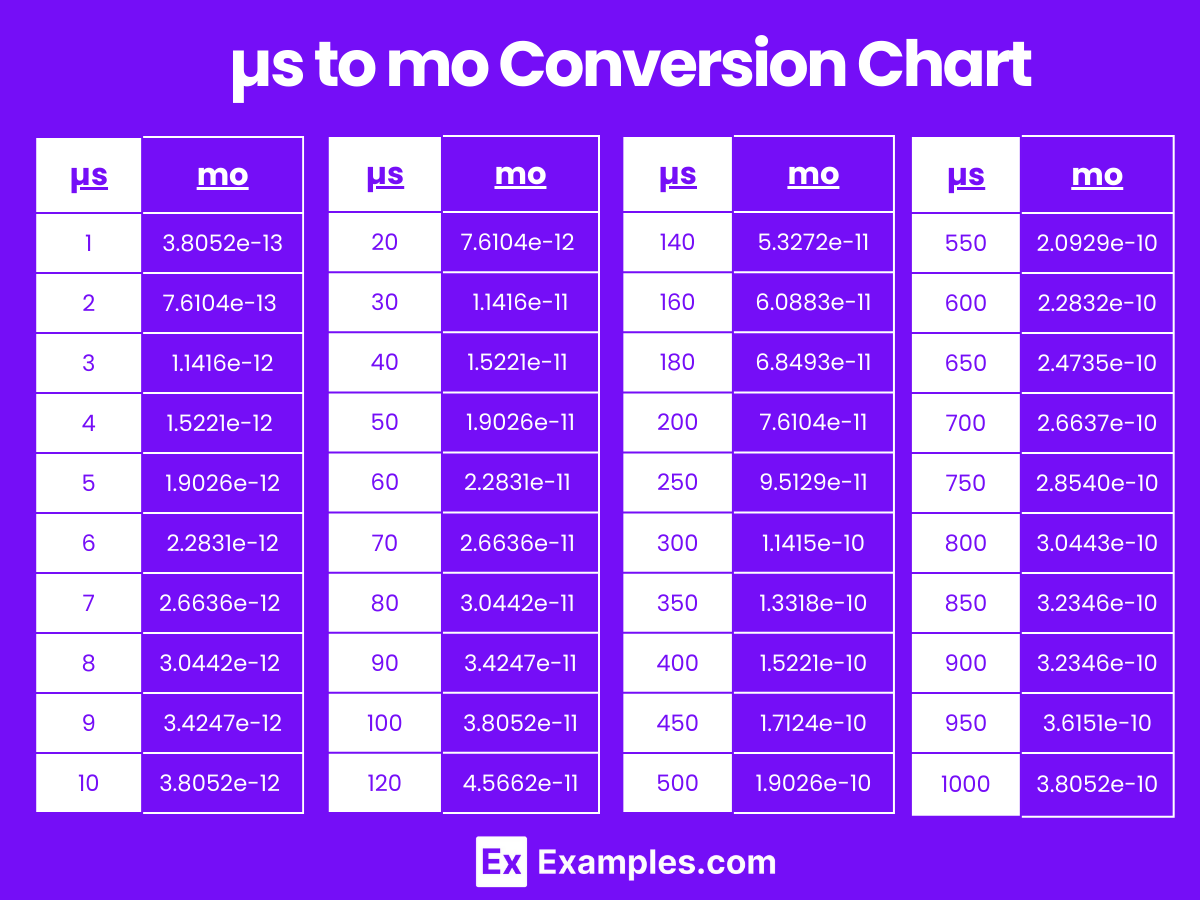 µs to mo Conversion Chart

| µs | mo |
|---|---|
| 1 | 3.8052e-13 |
| 2 | 7.6104e-13 |
| 3 | 1.1416e-12 |
| 4 | 1.5221e-12 |
| 5 | 1.9026e-12 |
| 6 | 2.2831e-12 |
| 7 | 2.6636e-12 |
| 8 | 3.0442e-12 |
| 9 | 3.4247e-12 |
| 10 | 3.8052e-12 |

| µs | mo |
|---|---|
| 20 | 7.6104e-12 |
| 30 | 1.1416e-11 |
| 40 | 1.5221e-11 |
| 50 | 1.9026e-11 |
| 60 | 2.2831e-11 |
| 70 | 2.6636e-11 |
| 80 | 3.0442e-11 |
| 90 | 3.4247e-11 |
| 100 | 3.8052e-11 |
| 120 | 4.5662e-11 |

| µs | mo |
|---|---|
| 140 | 5.3272e-11 |
| 160 | 6.0883e-11 |
| 180 | 6.8493e-11 |
| 200 | 7.6104e-11 |
| 250 | 9.5129e-11 |
| 300 | 1.1415e-10 |
| 350 | 1.3318e-10 |
| 400 | 1.5221e-10 |
| 450 | 1.7124e-10 |
| 500 | 1.9026e-10 |

| µs | mo |
|---|---|
| 550 | 2.0929e-10 |
| 600 | 2.2832e-10 |
| 650 | 2.4735e-10 |
| 700 | 2.6637e-10 |
| 750 | 2.8540e-10 |
| 800 | 3.0443e-10 |
| 850 | 3.2346e-10 |
| 900 | 3.2346e-10 |
| 950 | 3.6151e-10 |
| 1000 | 3.8052e-10 |

Ex Examples.com